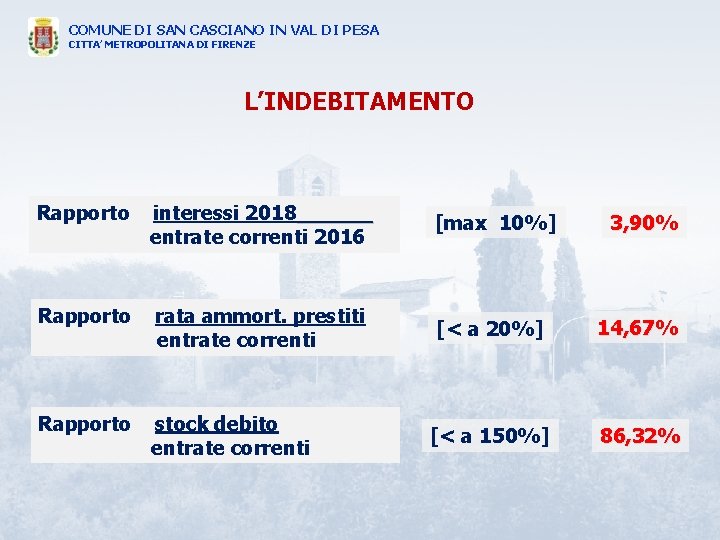 COMUNE DI SAN CASCIANO IN VAL DI PESA
CITTA' METROPOLITANA DI FIRENZE

L'INDEBITAMENTO

Rapporto interessi 2018
entrate correnti 2016

[max 10%]

3,90%

Rapporto rata ammort. prestiti
entrate correnti

[< a 20%]

14,67%

Rapporto stock debito
entrate correnti

[< a 150%]

86,32%